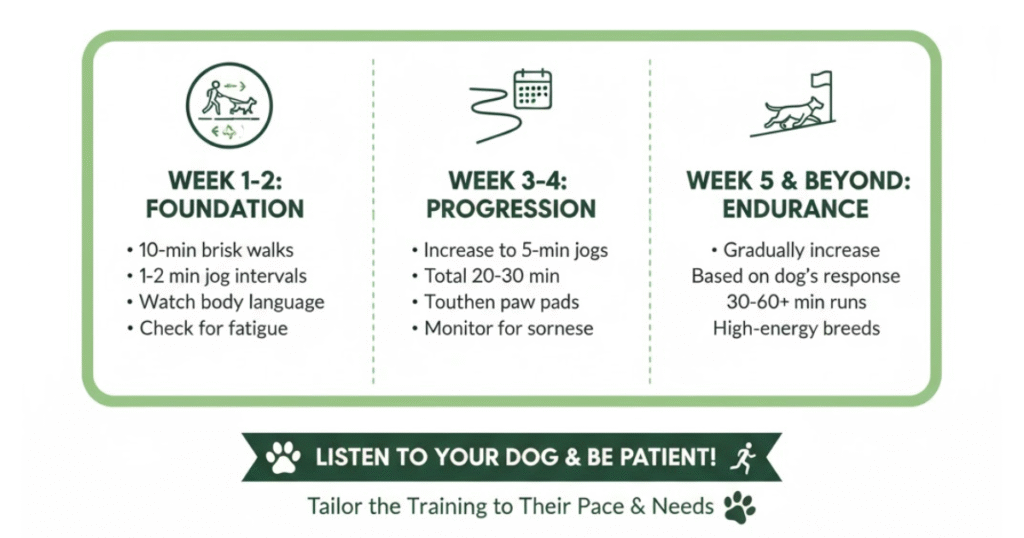 WEEK 1-2:
FOUNDATION

• 10-min brisk walks
• 1-2 min jog intervals
• Watch body language
• Check for fatigue

WEEK 3-4:
PROGRESSION

• Increase to 5-min jogs
• Total 20-30 min
• Touthen paw pads
• Monitor for sornese

WEEK 5 & BEYOND:
ENDURANCE

• Gradually increase
Based on dog's response
30-60+ min runs
High-energy breeds

LISTEN TO YOUR DOG & BE PATIENT!

Tailor the Training to Their Pace & Needs